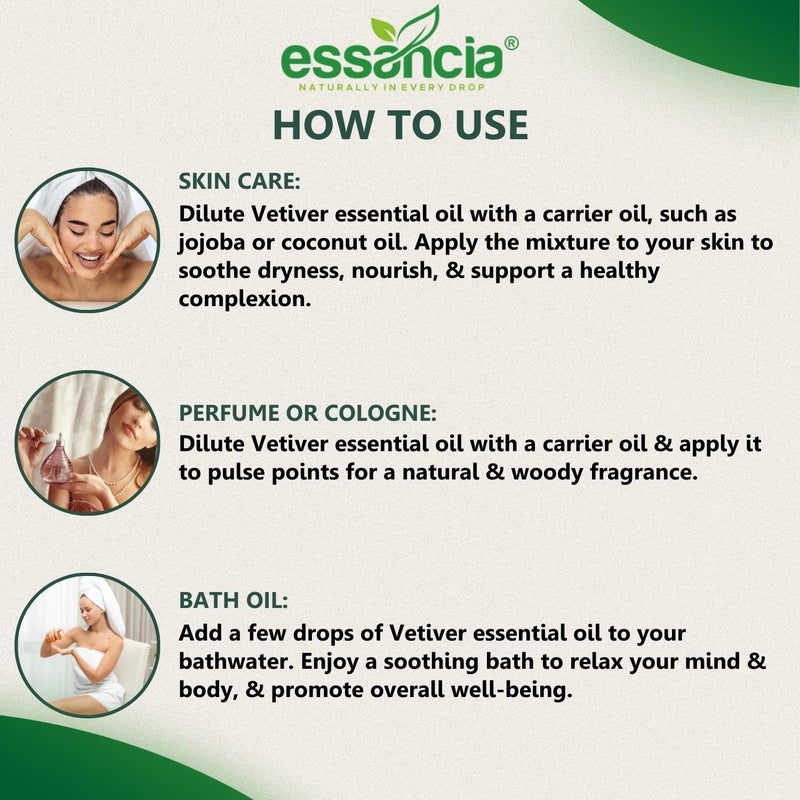 essancia®
NATURALLY IN EVERY DROP

HOW TO USE

SKIN CARE:
Dilute Vetiver essential oil with a carrier oil, such as jojoba or coconut oil. Apply the mixture to your skin to soothe dryness, nourish, & support a healthy complexion.

PERFUME OR COLOGNE:
Dilute Vetiver essential oil with a carrier oil & apply it to pulse points for a natural & woody fragrance.

BATH OIL:
Add a few drops of Vetiver essential oil to your bathwater. Enjoy a soothing bath to relax your mind & body, & promote overall well-being.